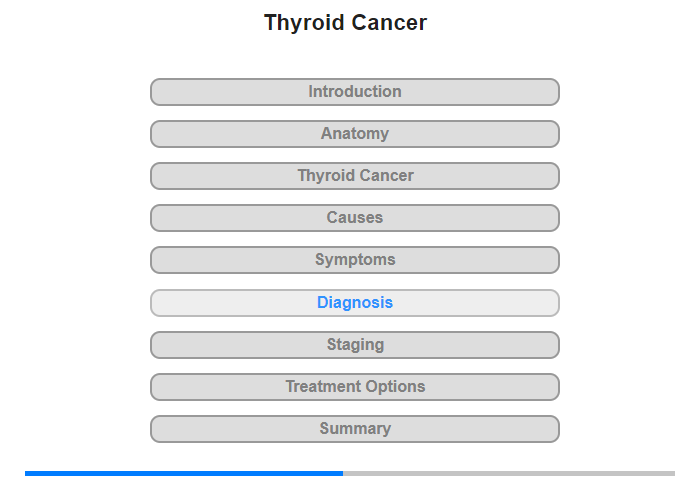 Thyroid Cancer

Introduction

Anatomy

Thyroid Cancer

Causes

Symptoms

Diagnosis

Staging

Treatment Options

Summary